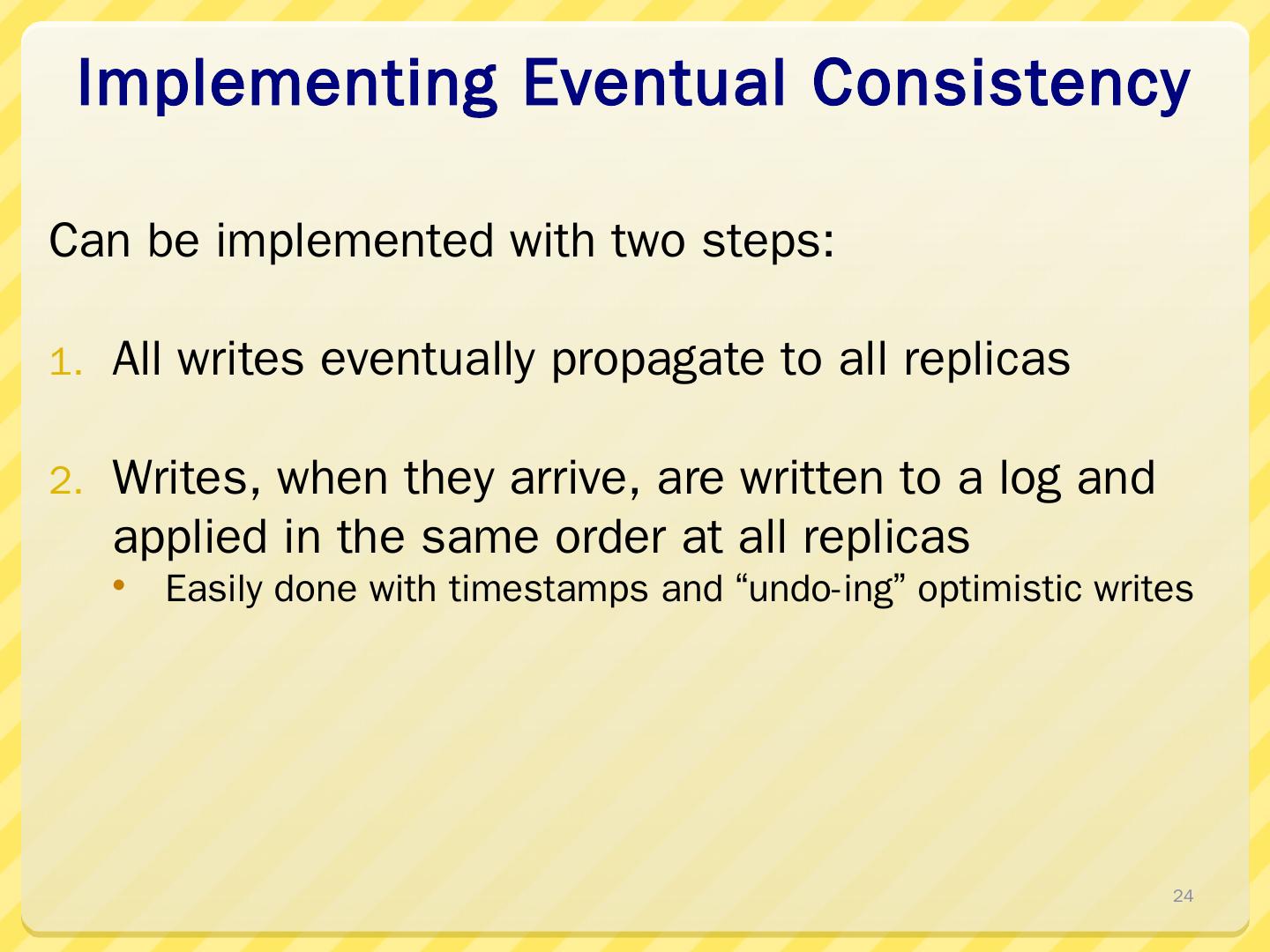 Implementing Eventual Consistency

Can be implemented with two steps:

1. All writes eventually propagate to all replicas

2. Writes, when they arrive, are written to a log and applied in the same order at all replicas
   • Easily done with timestamps and “undo-ing” optimistic writes

24